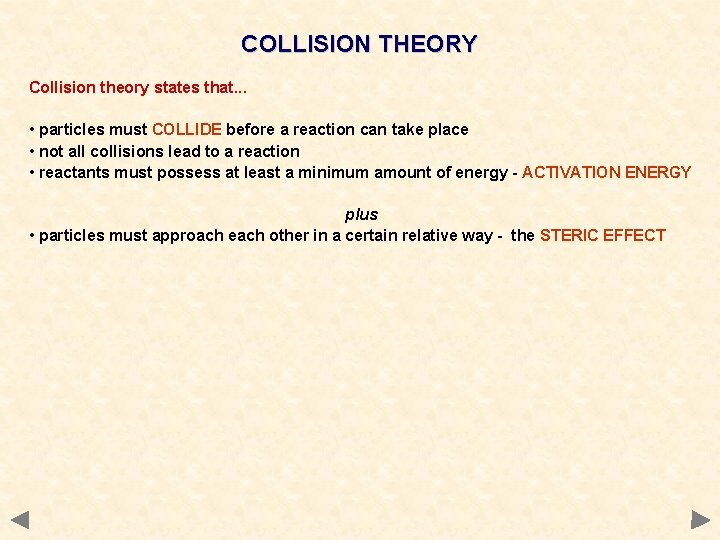 COLLISION THEORY

Collision theory states that...

• particles must COLLIDE before a reaction can take place
• not all collisions lead to a reaction
• reactants must possess at least a minimum amount of energy - ACTIVATION ENERGY

plus
• particles must approach each other in a certain relative way - the STERIC EFFECT